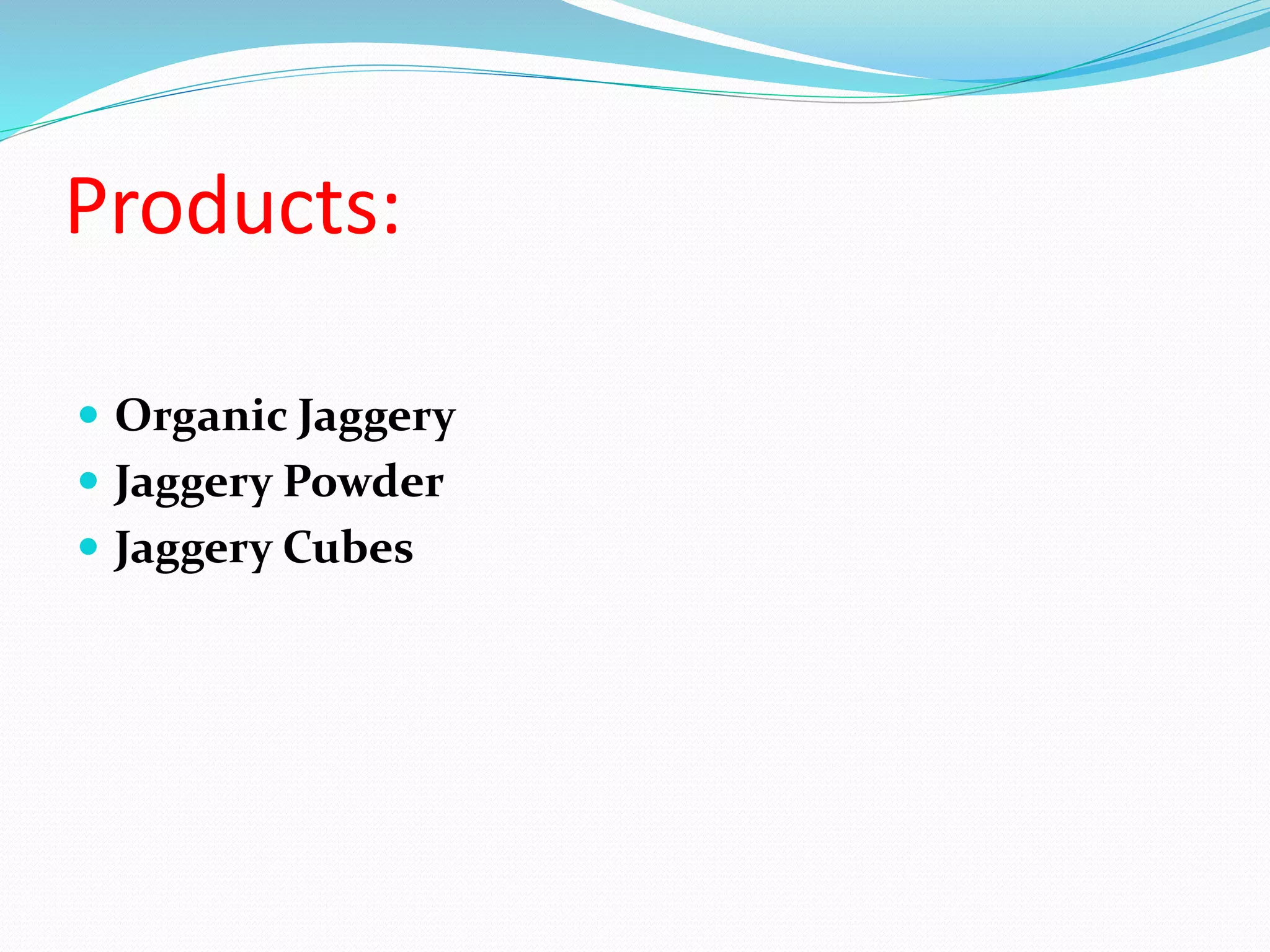 Products:

- Organic Jaggery
- Jaggery Powder
- Jaggery Cubes